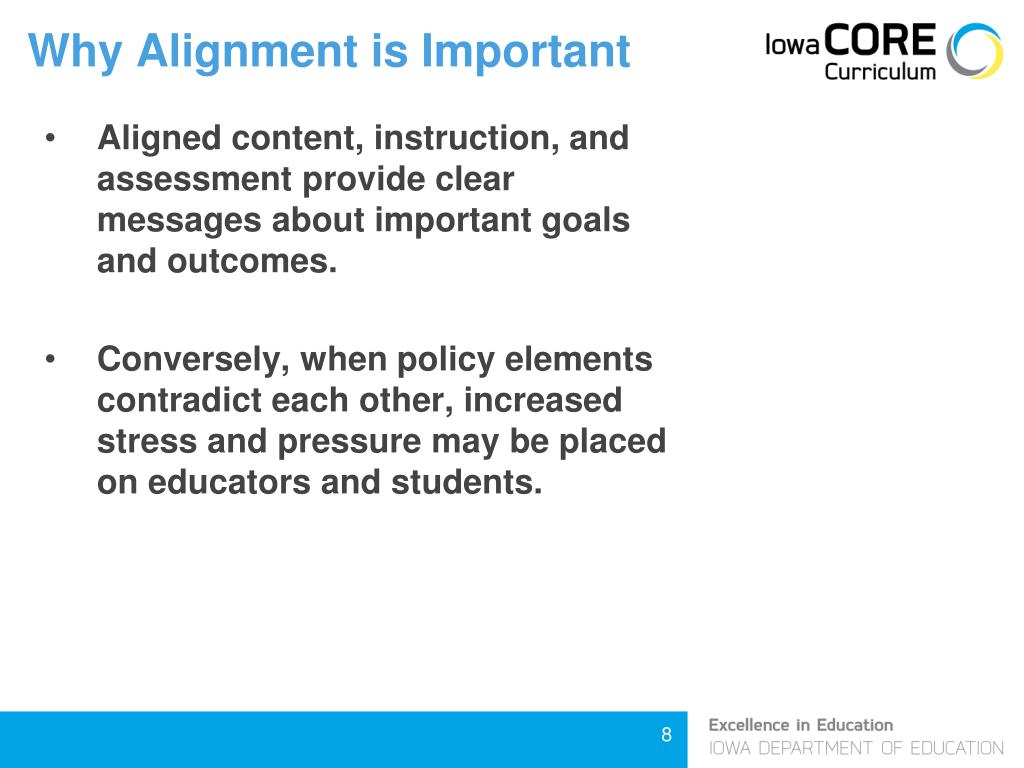 Why Alignment is Important

Iowa CORE Curriculum

• Aligned content, instruction, and assessment provide clear messages about important goals and outcomes.

• Conversely, when policy elements contradict each other, increased stress and pressure may be placed on educators and students.

8

Excellence in Education
IOWA DEPARTMENT OF EDUCATION